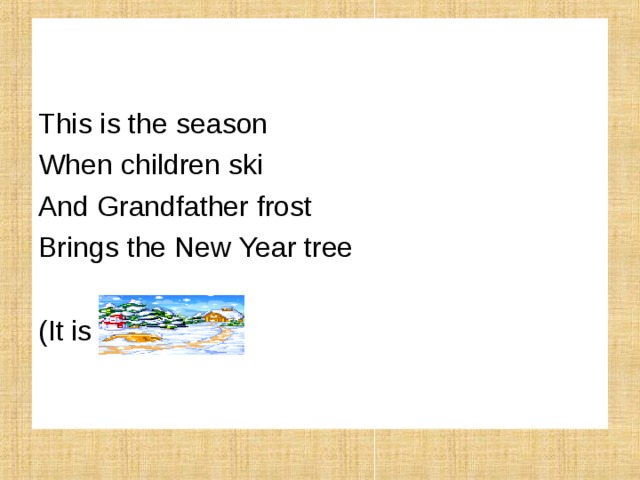 This is the season
When children ski
And Grandfather frost
Brings the New Year tree

(It is